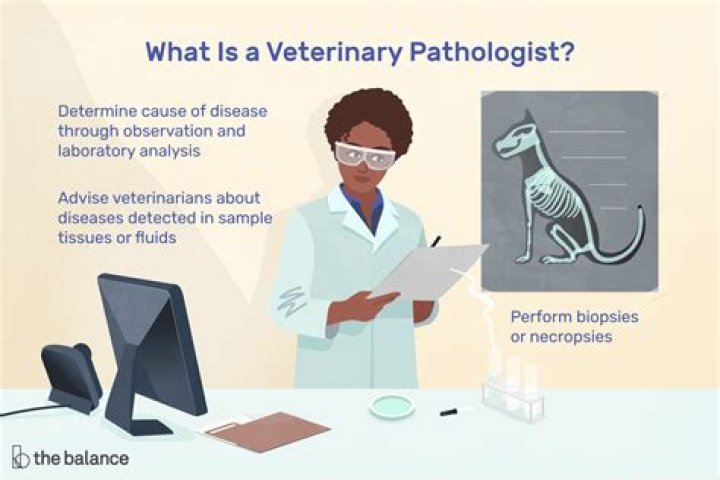 What Is a Veterinary Pathologist?

Determine cause of disease through observation and laboratory analysis

Advise veterinarians about diseases detected in sample tissues or fluids

Perform biopsies or necropsies

the balance